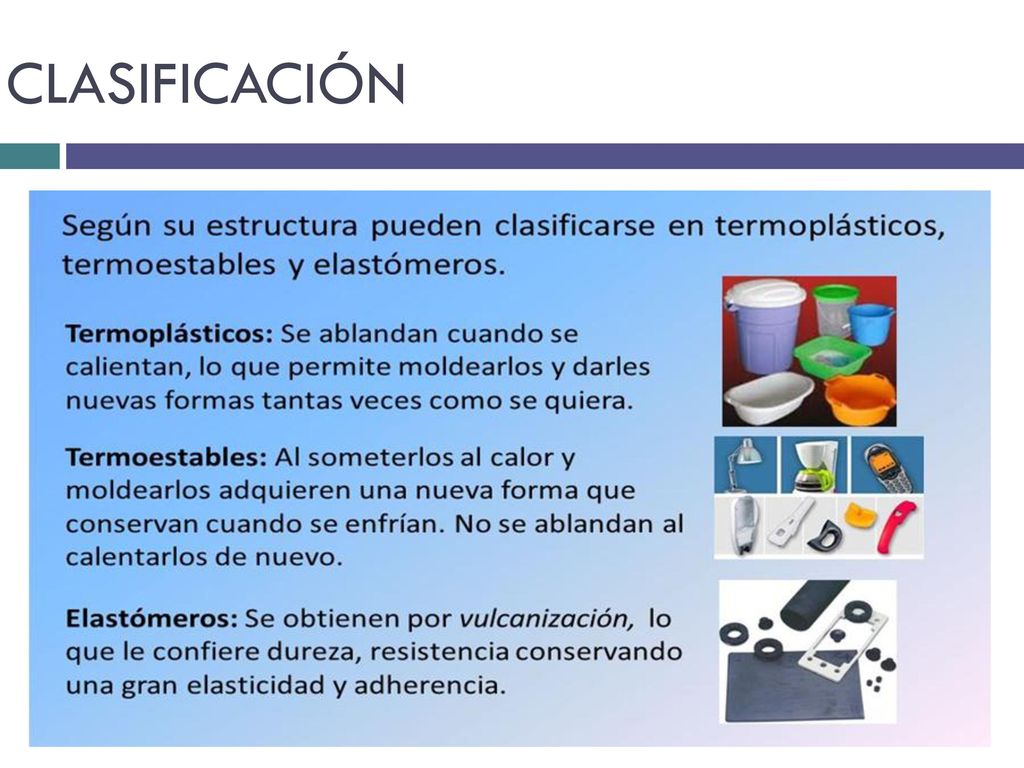 CLASIFICACIÓN

Según su estructura pueden clasificarse en termoplásticos, termoestables y elastómeros.

Termoplásticos: Se ablandan cuando se calientan, lo que permite moldearlos y darles nuevas formas tantas veces como se quiera.

Termoestables: Al someterlos al calor y moldearlos adquieren una nueva forma que conservan cuando se enfrían. No se ablandan al calentarlos de nuevo.

Elastómeros: Se obtienen por vulcanización, lo que le confiere dureza, resistencia conservando una gran elasticidad y adherencia.